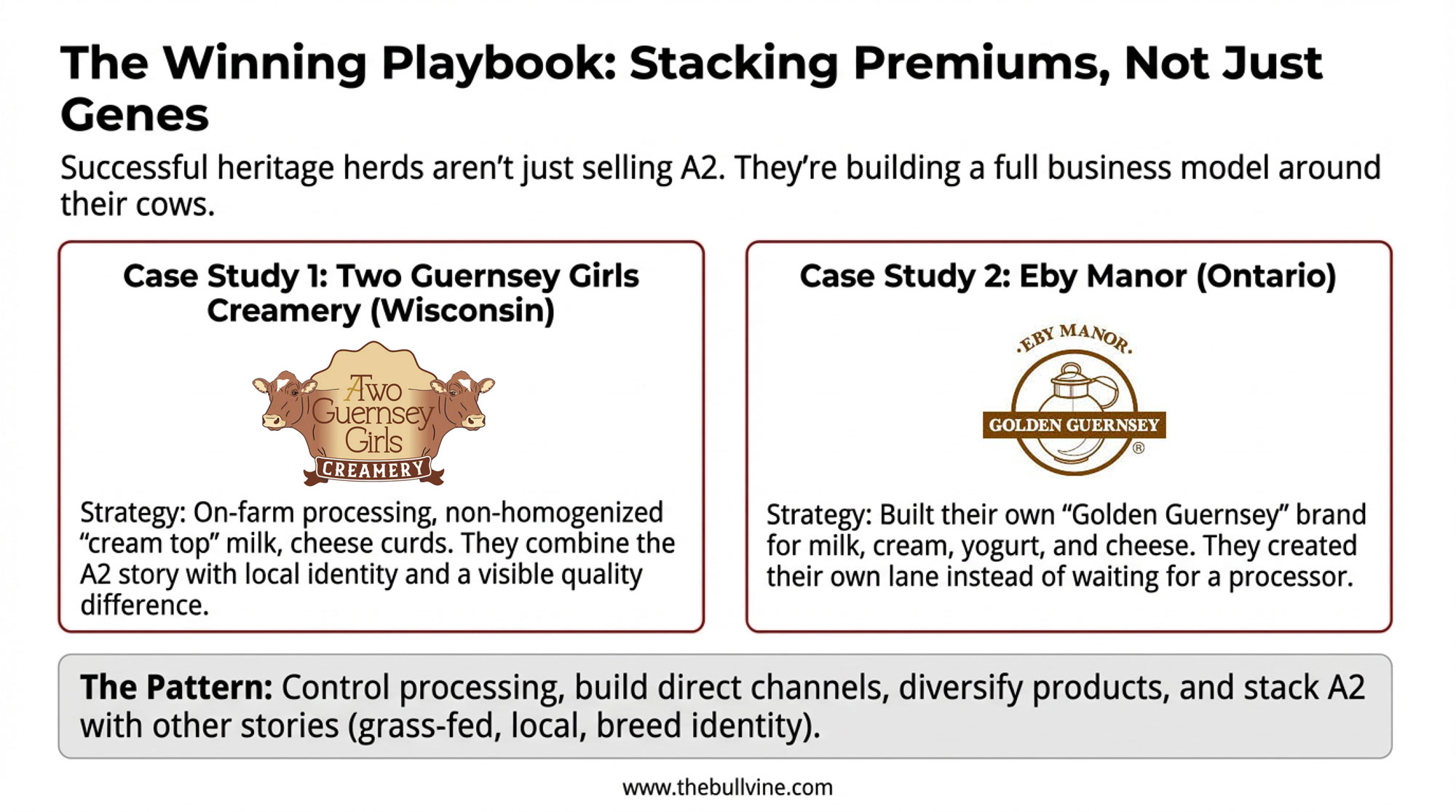 The Winning Playbook: Stacking Premiums, Not Just Genes

Successful heritage herds aren't just selling A2. They're building a full business model around their cows.

Case Study 1: Two Guernsey Girls Creamery (Wisconsin)

Two Guernsey Girls CREAMERY

Strategy: On-farm processing, non-homogenized "cream top" milk, cheese curds. They combine the A2 story with local identity and a visible quality difference.

Case Study 2: Eby Manor (Ontario)

.EBY MANOR.

GOLDEN GUERNSEY ®

Strategy: Built their own "Golden Guernsey" brand for milk, cream, yogurt, and cheese. They created their own lane instead of waiting for a processor.

The Pattern: Control processing, build direct channels, diversify products, and stack A2 with other stories (grass-fed, local, breed identity).

www.thebullvine.com